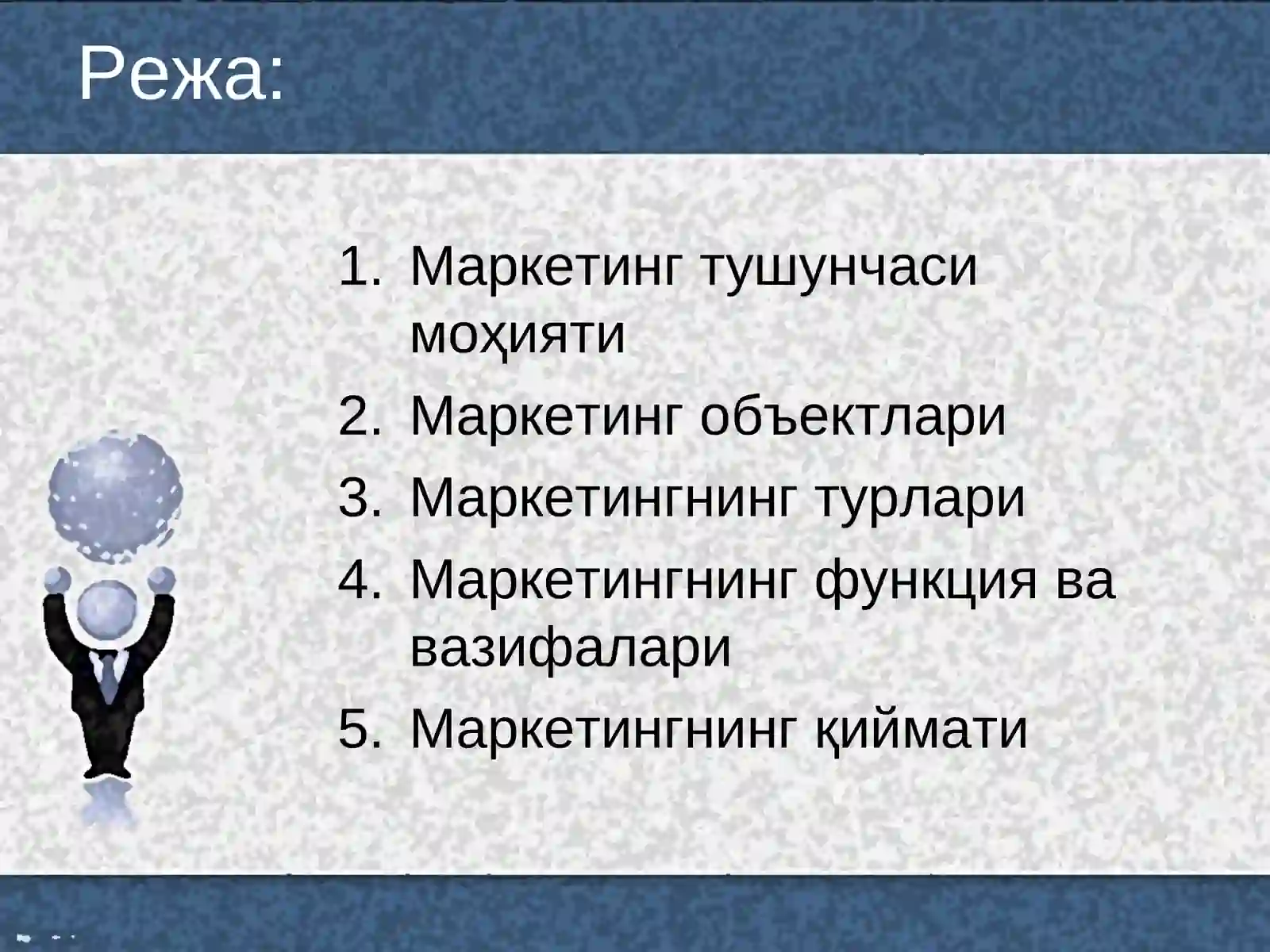 Режа:

1. Маркетинг тушунчаси моҳияти
2. Маркетинг объектлари
3. Маркетингнинг турлари
4. Маркетингнинг функция ва вазифалари
5. Маркетингнинг қиймати